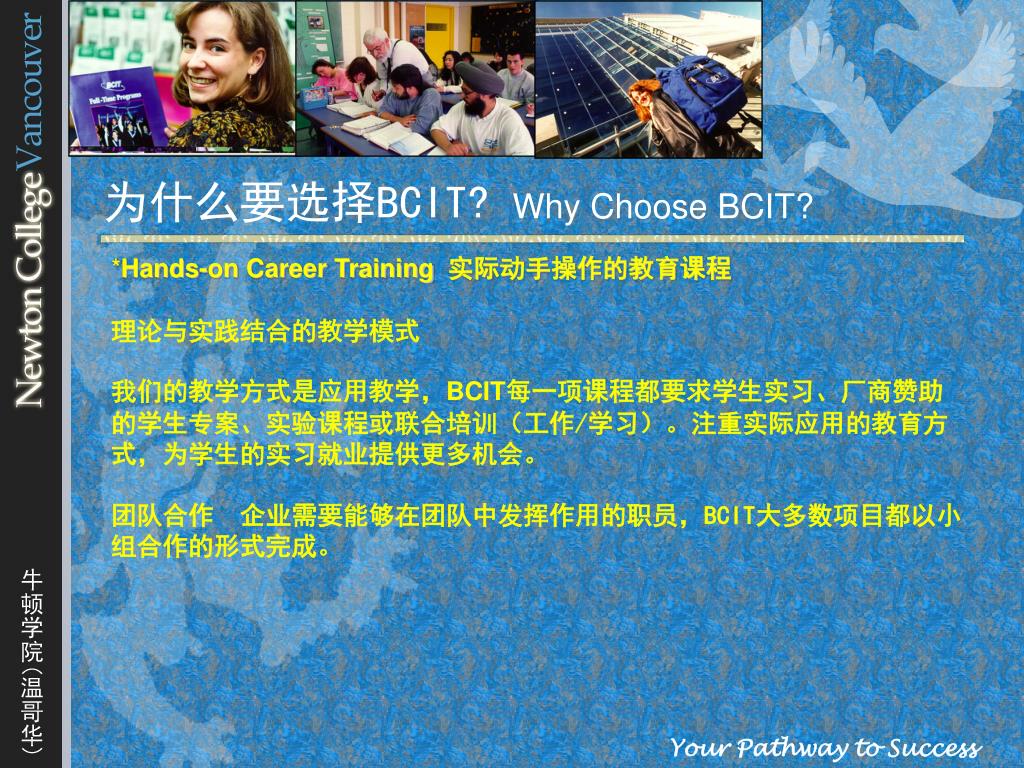 Newton College Vancouver

牛顿学院(温哥华)

BCIT
Full-Time Programs

为什么要选择BCIT? Why Choose BCIT?

*Hands-on Career Training 实际动手操作的教育课程

理论与实践结合的教学模式

我们的教学方式是应用教学，BCIT每一项课程都要求学生实习、厂商赞助的学生专案、实验课程或联合培训（工作/学习）。注重实际应用的教育方式，为学生的实习就业提供更多机会。

团队合作 企业需要能够在团队中发挥作用的职员，BCIT大多数项目都以小组合作的形式完成。

Your Pathway to Success